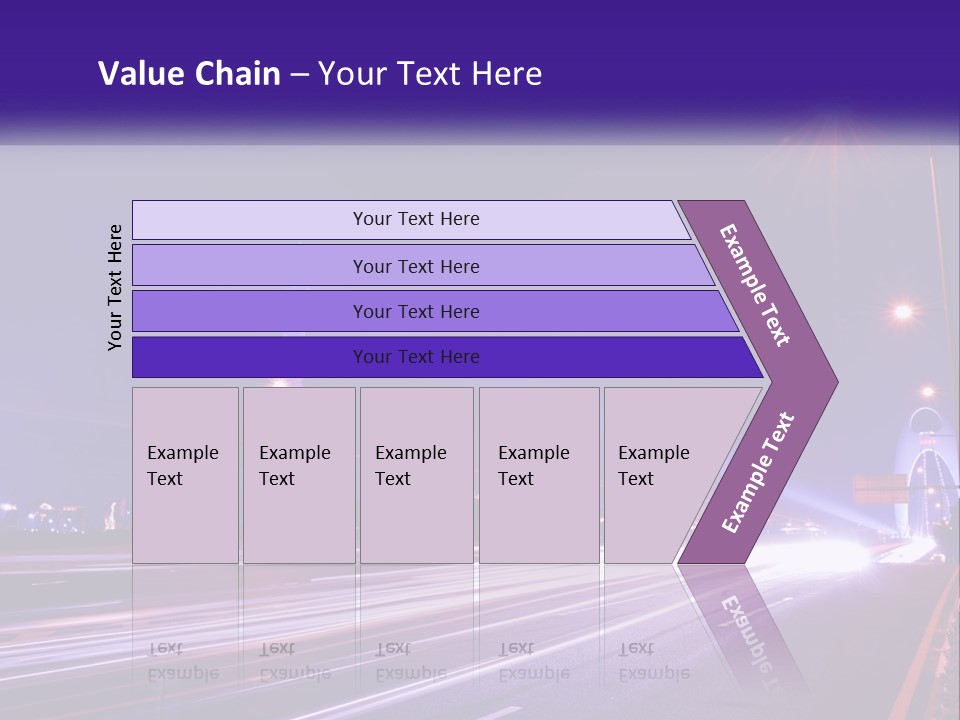 Value Chain – Your Text Here

Your Text Here

Your Text Here

Your Text Here

Your Text Here

Your Text Here

Example Text

Example Text

Example Text

Example Text

Example Text

Example Text

Example Text